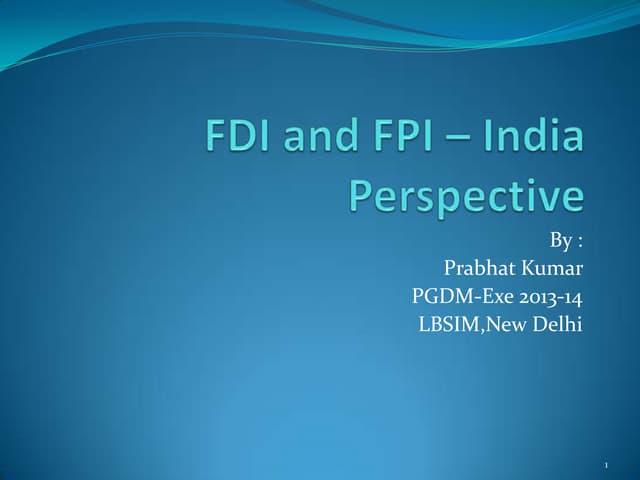 FDI and FPI – India Perspective

By :
Prabhat Kumar
PGDM-Exe 2013-14
LBSIM,New Delhi

1